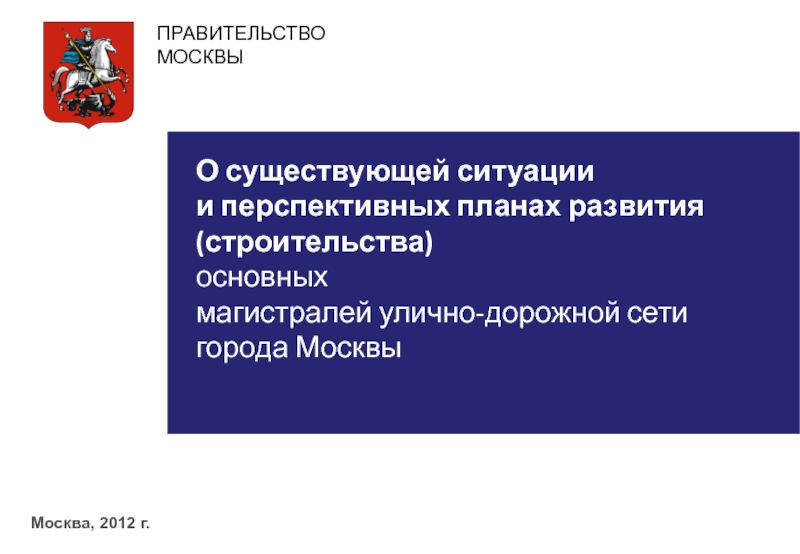 ПРАВИТЕЛЬСТВО
МОСКВЫ

О существующей ситуации
и перспективных планах развития
(строительства)
основных
магистралей улично-дорожной сети
города Москвы

Москва, 2012 г.